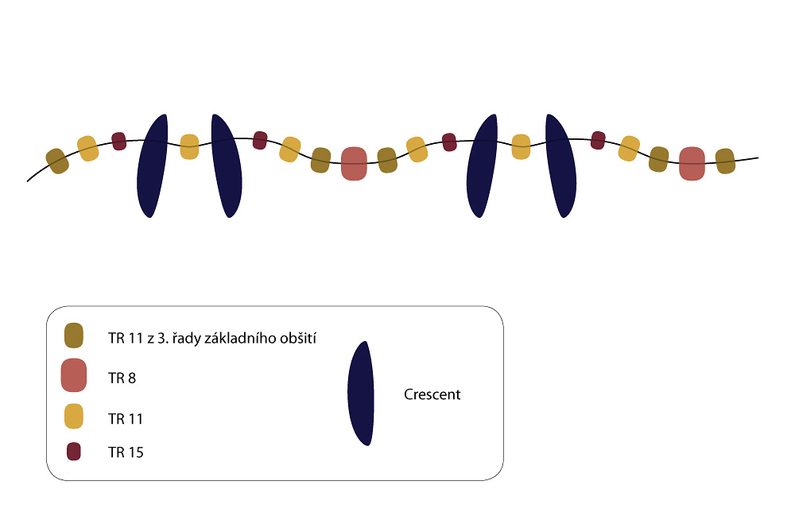 TR 11 z 3. řady základního obšití

TR 8

TR 11

TR 15

Crescent